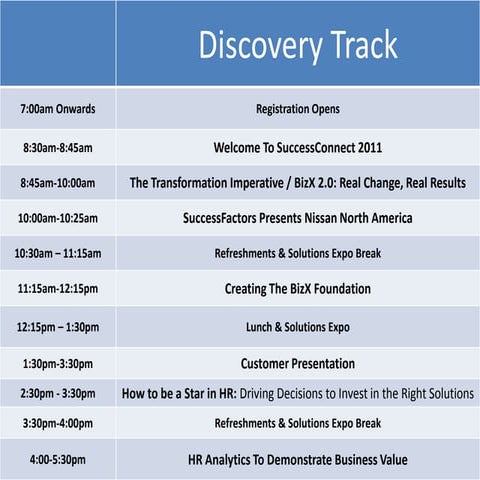 |  | Discovery Track |
|---|---|
| 7:00am Onwards | Registration Opens |
| 8:30am-8:45am | Welcome To SuccessConnect 2011 |
| 8:45am-10:00am | The Transformation Imperative / BizX 2.0: Real Change, Real Results |
| 10:00am-10:25am | SuccessFactors Presents Nissan North America |
| 10:30am – 11:15am | Refreshments & Solutions Expo Break |
| 11:15am-12:15pm | Creating The BizX Foundation |
| 12:15pm – 1:30pm | Lunch & Solutions Expo |
| 1:30pm-3:30pm | Customer Presentation |
| 2:30pm - 3:30pm | How to be a Star in HR: Driving Decisions to Invest in the Right Solutions |
| 3:30pm-4:00pm | Refreshments & Solutions Expo Break |
| 4:00-5:30pm | HR Analytics To Demonstrate Business Value |